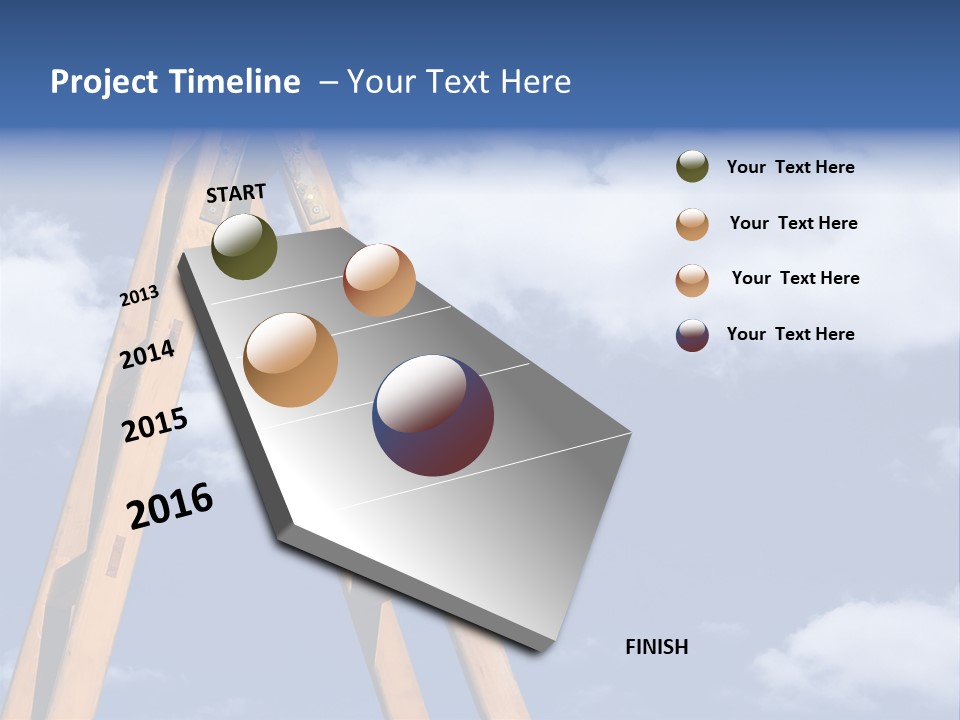 Project Timeline – Your Text Here

START

2013

2014

2015

2016

FINISH

Your Text Here

Your Text Here

Your Text Here

Your Text Here